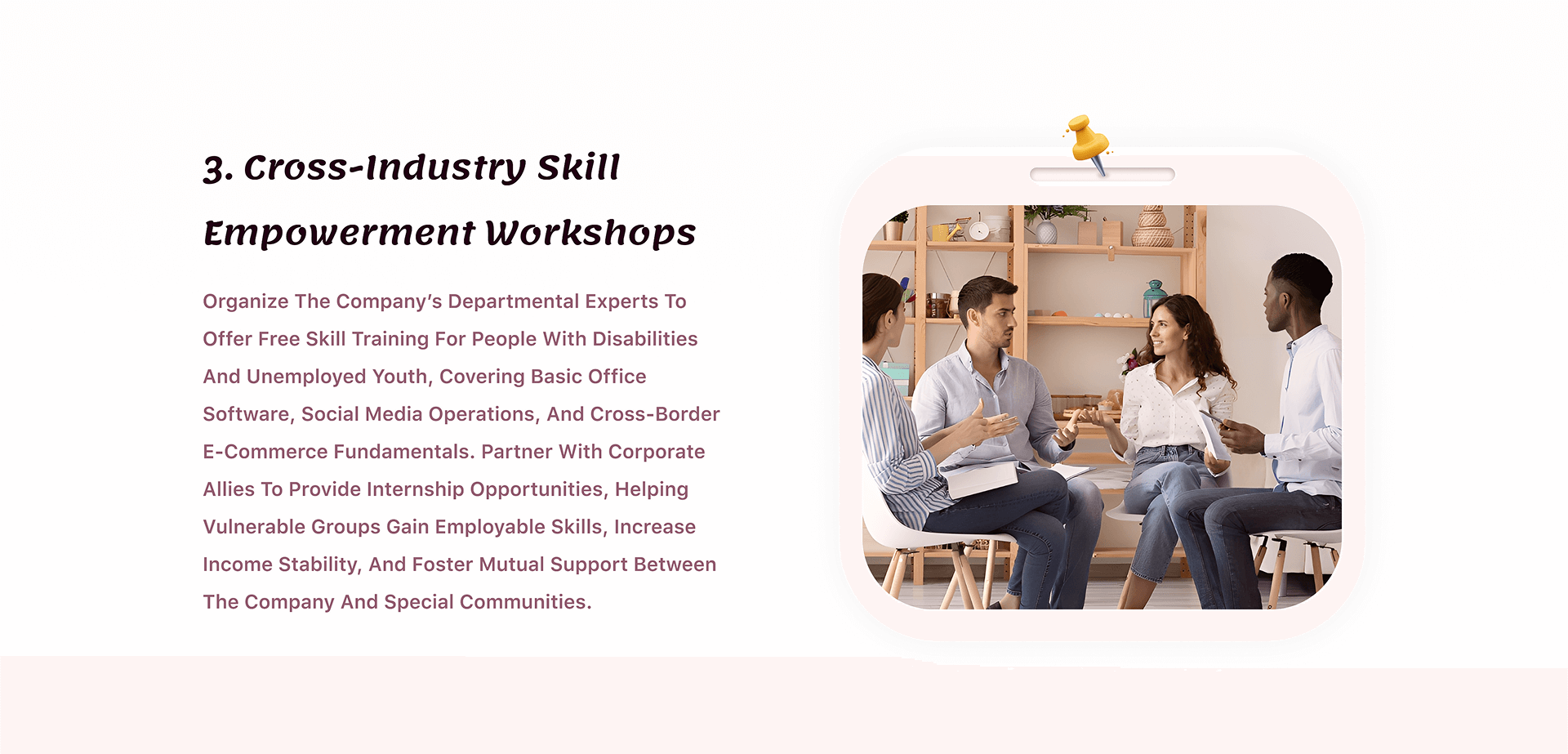 3. Cross-Industry Skill Empowerment Workshops

Organize The Company's Departmental Experts To Offer Free Skill Training For People With Disabilities And Unemployed Youth, Covering Basic Office Software, Social Media Operations, And Cross-Border E-Commerce Fundamentals. Partner With Corporate Allies To Provide Internship Opportunities, Helping Vulnerable Groups Gain Employable Skills, Increase Income Stability, And Foster Mutual Support Between The Company And Special Communities.